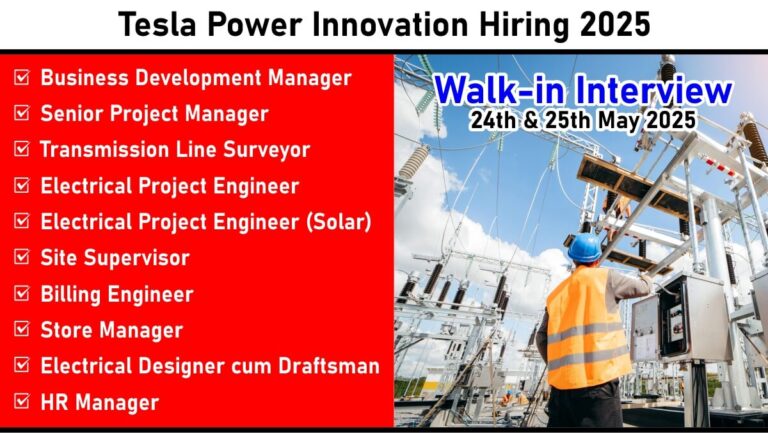 Tesla Power Innovation Hiring 2025

☑ Business Development Manager
☑ Senior Project Manager
☑ Transmission Line Surveyor
☑ Electrical Project Engineer
☑ Electrical Project Engineer (Solar)
☑ Site Supervisor
☑ Billing Engineer
☑ Store Manager
☑ Electrical Designer cum Draftsman
☑ HR Manager

Walk-in Interview
24th & 25th May 2025